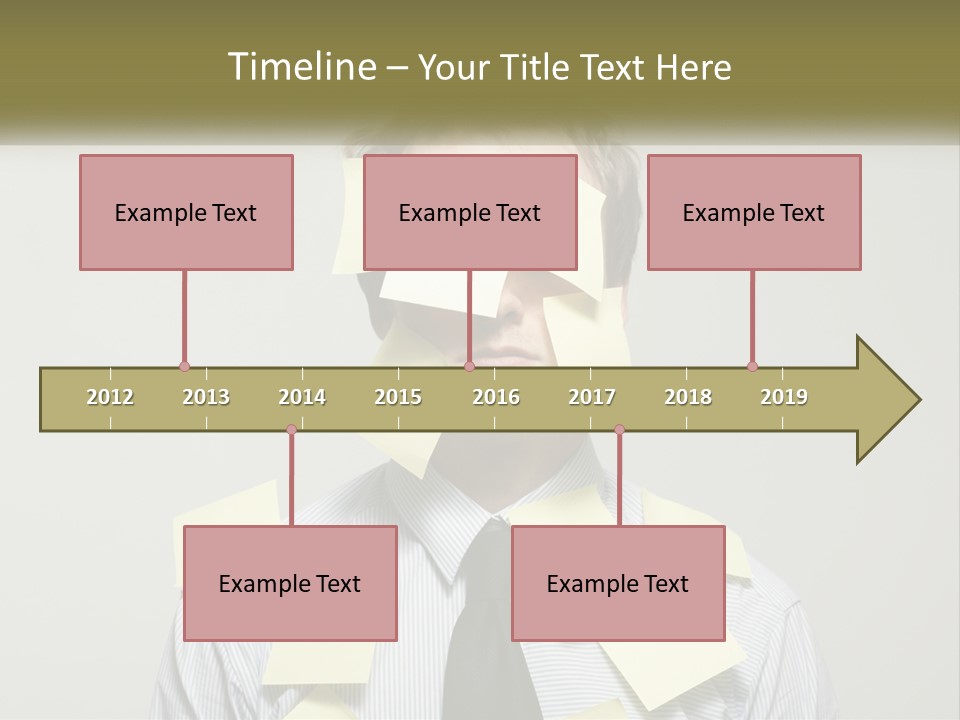 Timeline – Your Title Text Here

Example Text

Example Text

Example Text

2012 2013 2014 2015 2016 2017 2018 2019

Example Text

Example Text